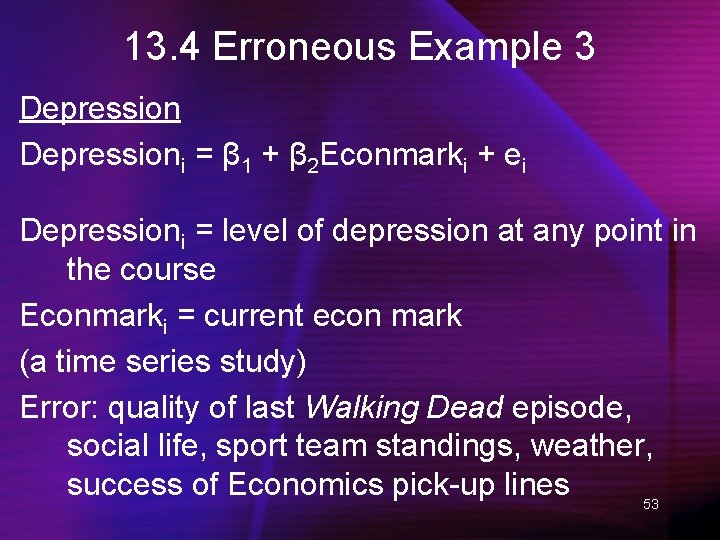 13.4 Erroneous Example 3

Depression

$Depression_i = \beta_1 + \beta_2 Econmark_i + e_i$

$Depression_i$ = level of depression at any point in the course

$Econmark_i$ = current econ mark

(a time series study)

Error: quality of last Walking Dead episode, social life, sport team standings, weather, success of Economics pick-up lines

53